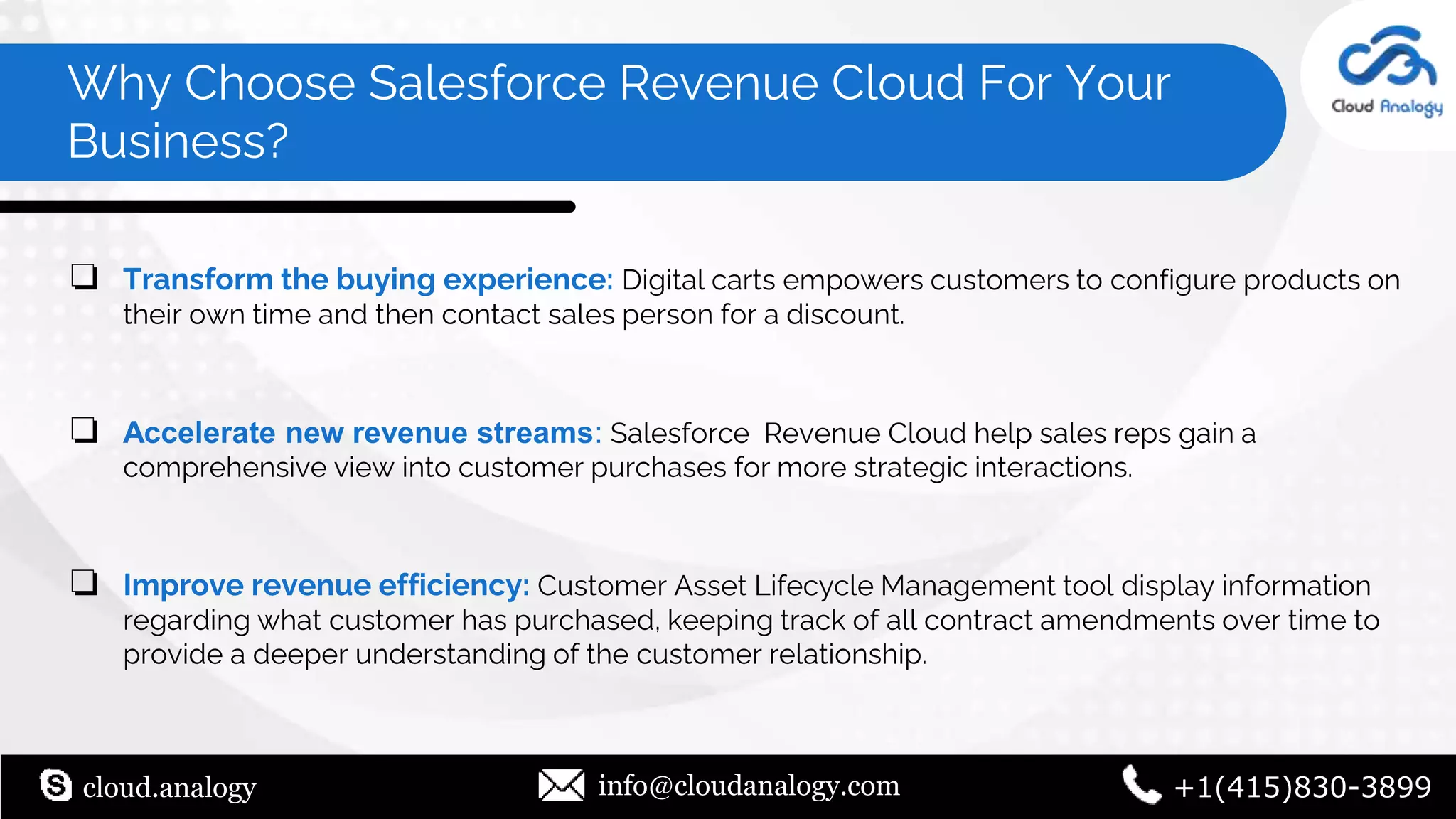 Why Choose Salesforce Revenue Cloud For Your Business?

Cloud Analogy

❑ Transform the buying experience: Digital carts empowers customers to configure products on their own time and then contact sales person for a discount.

❑ Accelerate new revenue streams: Salesforce Revenue Cloud help sales reps gain a comprehensive view into customer purchases for more strategic interactions.

❑ Improve revenue efficiency: Customer Asset Lifecycle Management tool display information regarding what customer has purchased, keeping track of all contract amendments over time to provide a deeper understanding of the customer relationship.

cloud.analogy info@cloudanalogy.com +1(415)830-3899